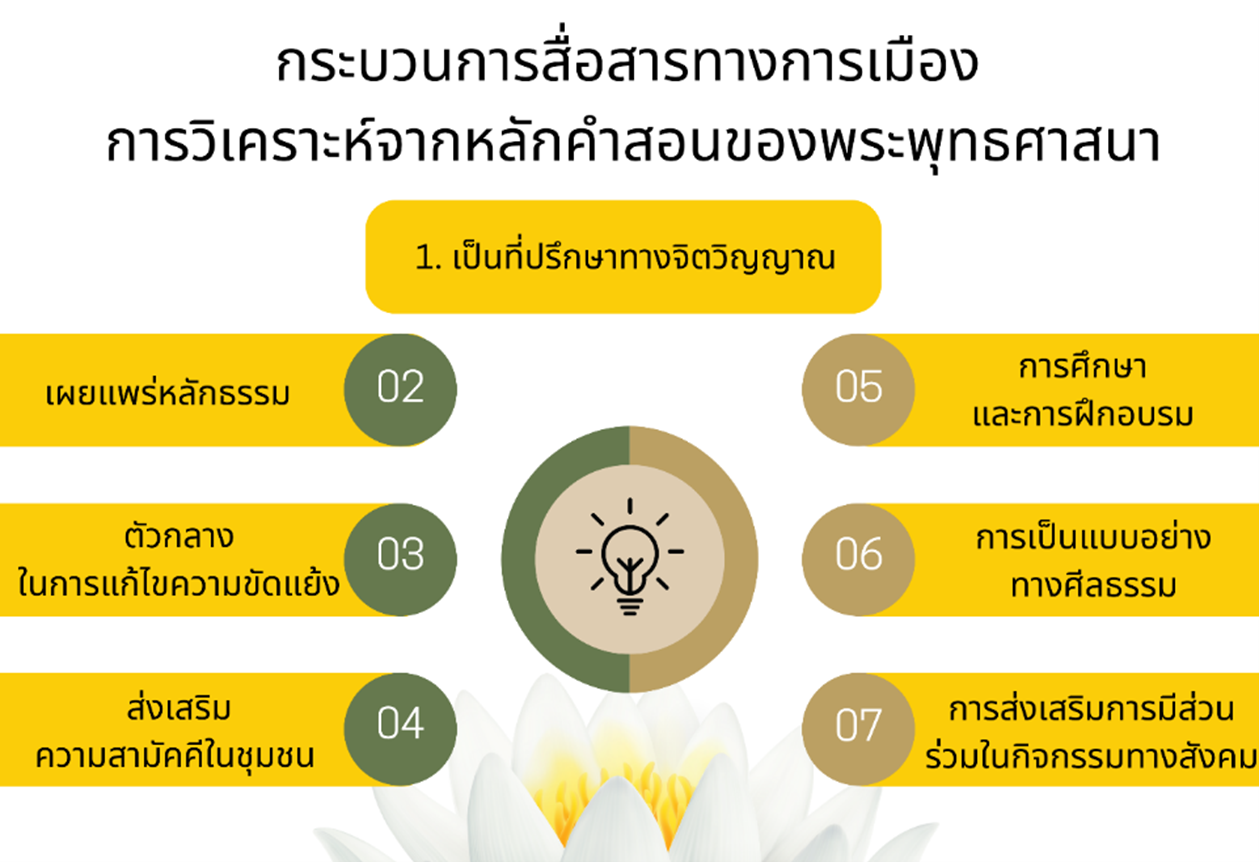 กระบวนการสื่อสารทางการเมือง
การวิเคราะห์จากหลักคำสอนของพระพุทธศาสนา

1. เป็นที่ปรึกษาทางจิตวิญญาณ

เผยแพร่หลักธรรม

02

ตัวกลาง
ในการแก้ไขความขัดแย้ง

03

ส่งเสริม
ความสามัคคีในชุมชน

04

05

การศึกษา
และการฝึกอบรม

06

การเป็นแบบอย่าง
ทางศีลธรรม

07

การส่งเสริมการมีส่วน
ร่วมในกิจกรรมทางสังคม